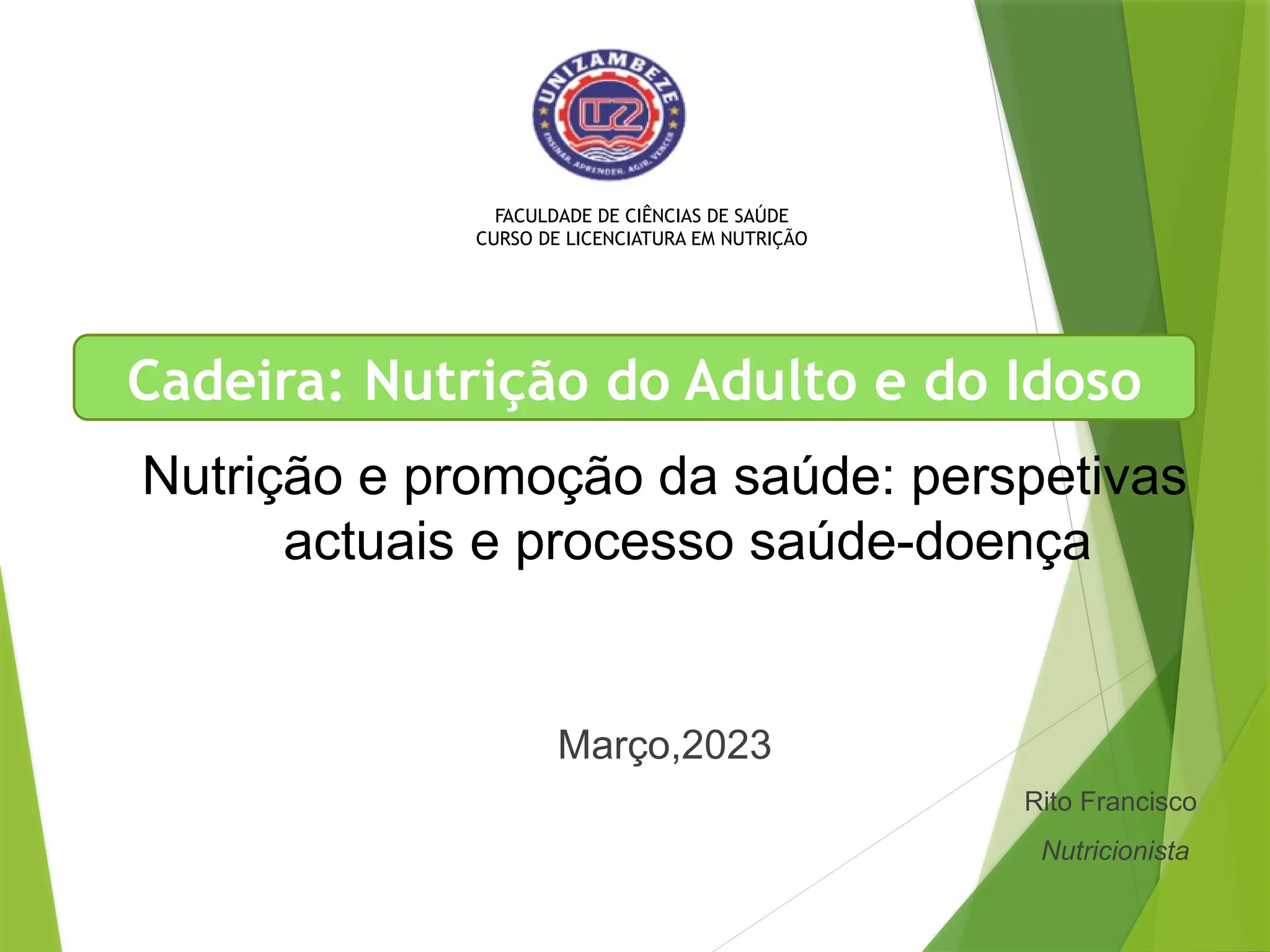 UNIZAMBEZE
UZ
ENSINAR, APRENDER, AGIR, VENCER

FACULDADE DE CIÊNCIAS DE SAÚDE
CURSO DE LICENCIATURA EM NUTRIÇÃO

Cadeira: Nutrição do Adulto e do Idoso

Nutrição e promoção da saúde: perspetivas actuais e processo saúde-doença

Março,2023

Rito Francisco

Nutricionista